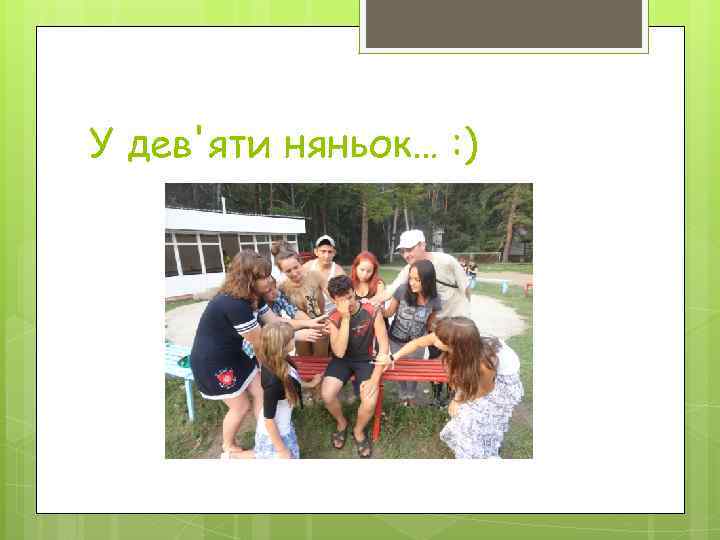 У дев'яти няньок… :)